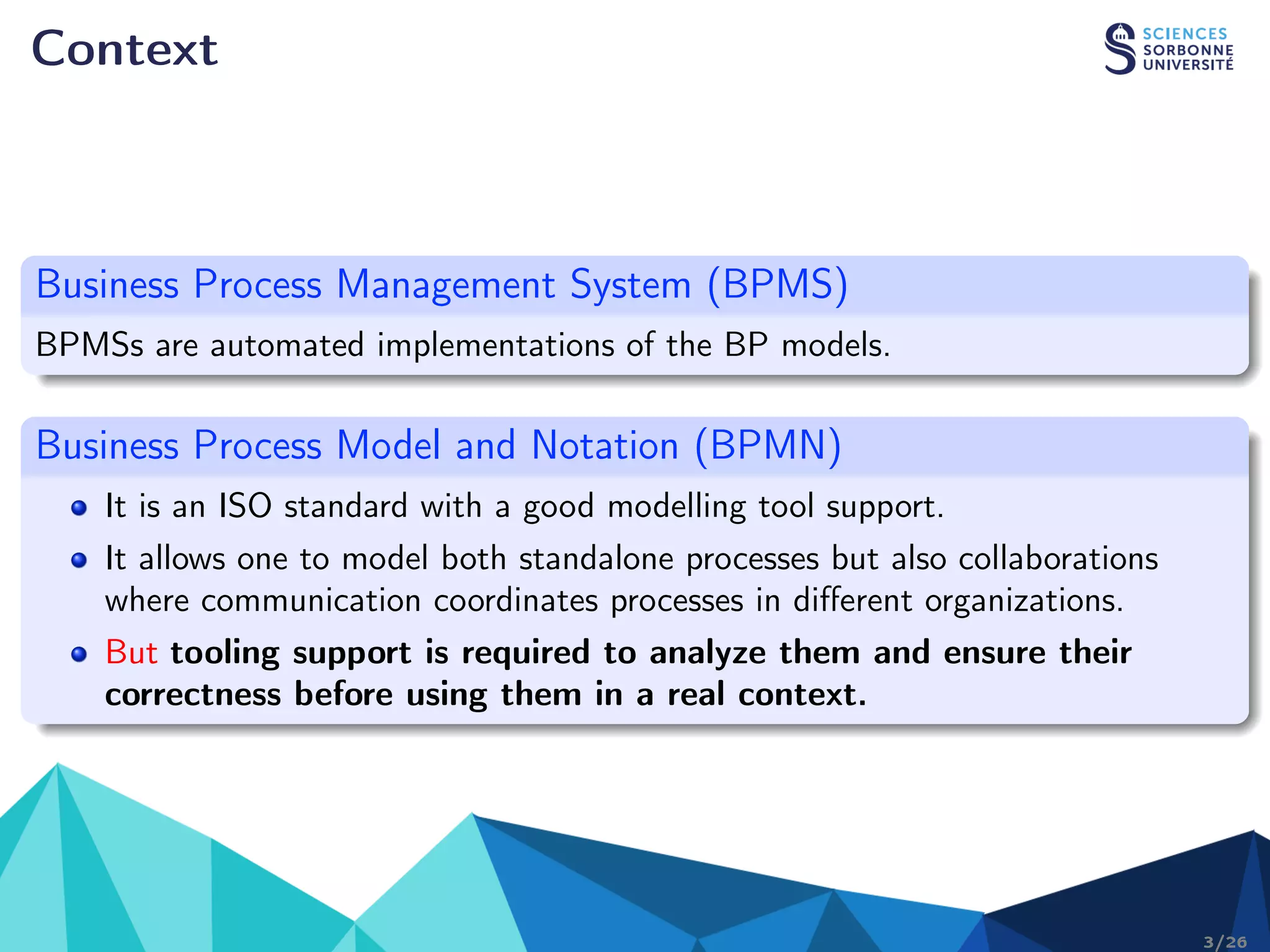 Context

SCIENCES SORBONNE UNIVERSITÉ

Business Process Management System (BPMS)

BPMSs are automated implementations of the BP models.

Business Process Model and Notation (BPMN)

- It is an ISO standard with a good modelling tool support.
- It allows one to model both standalone processes but also collaborations where communication coordinates processes in different organizations.
- But tooling support is required to analyze them and ensure their correctness before using them in a real context.

3/26